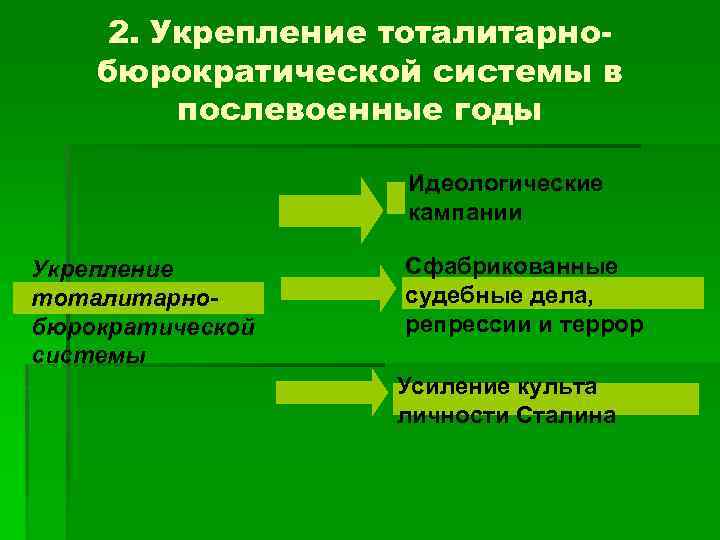 2. Укрепление тоталитарно-бюрократической системы в послевоенные годы

Укрепление тоталитарно-бюрократической системы

Идеологические кампании

Сфабрикованные судебные дела, репрессии и террор

Усиление культа личности Сталина